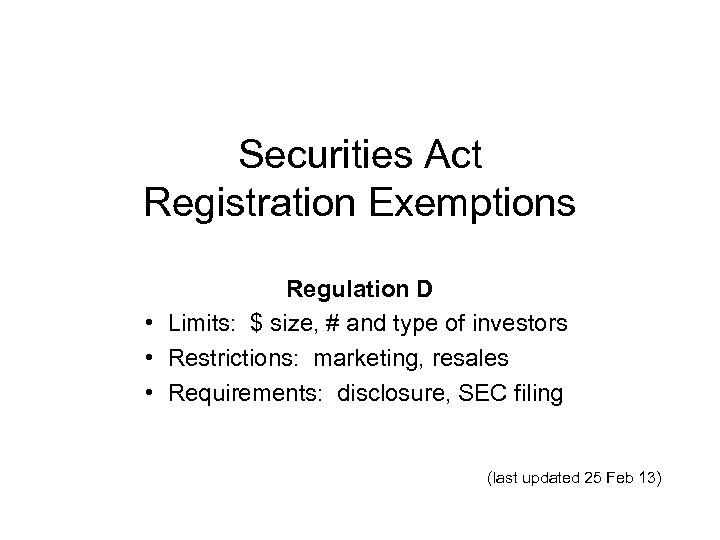 Securities Act
Registration Exemptions

Regulation D

• Limits: \$ size, # and type of investors
• Restrictions: marketing, resales
• Requirements: disclosure, SEC filing

(last updated 25 Feb 13)